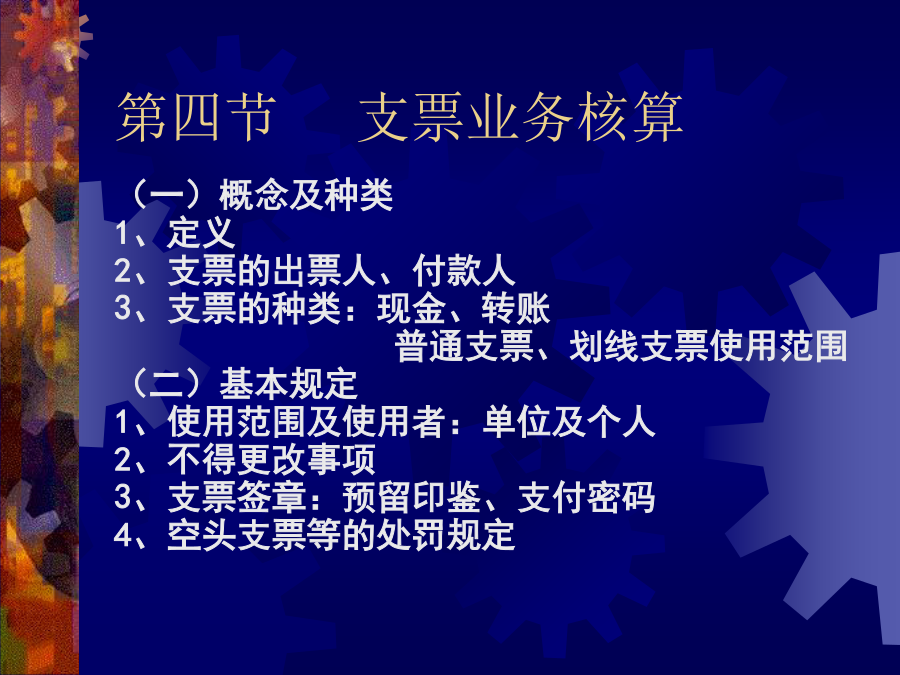 第四节 支票业务核算

（一）概念及种类
1、定义
2、支票的出票人、付款人
3、支票的种类：现金、转账
普通支票、划线支票使用范围
（二）基本规定
1、使用范围及使用者：单位及个人
2、不得更改事项
3、支票签章：预留印鉴、支付密码
4、空头支票等的处罚规定